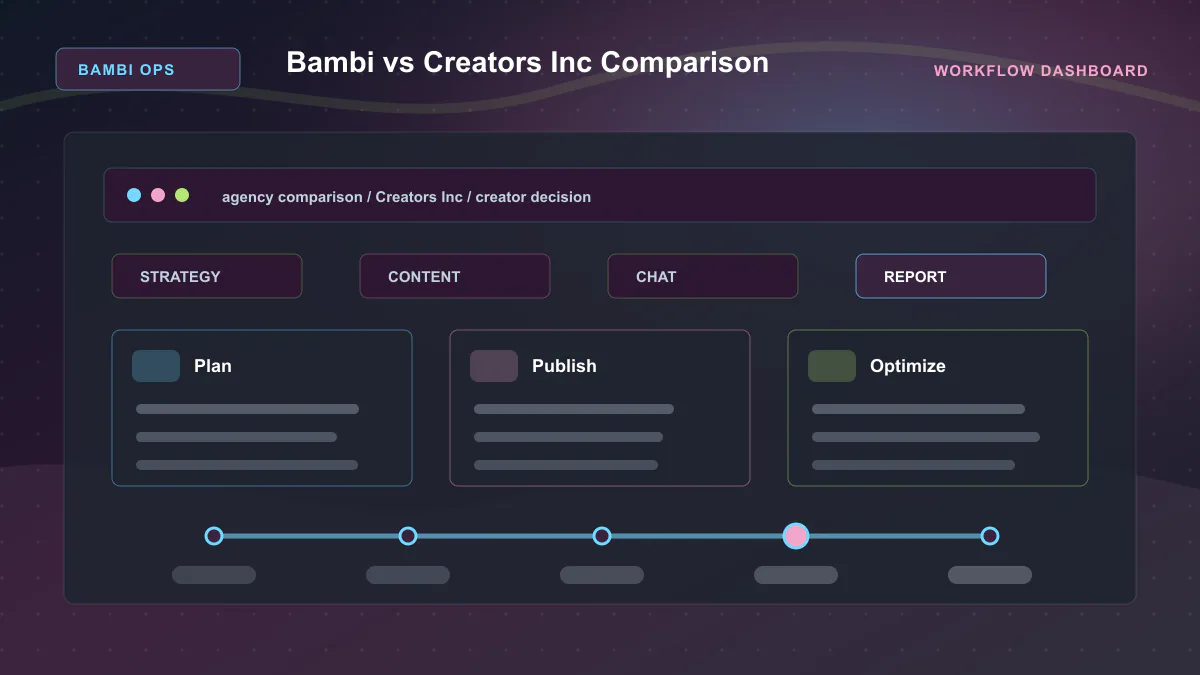 BAMBI OPS

Bambi vs Creators Inc Comparison

WORKFLOW DASHBOARD

agency comparison / Creators Inc / creator decision

STRATEGY

CONTENT

CHAT

REPORT

Plan

Publish

Optimize